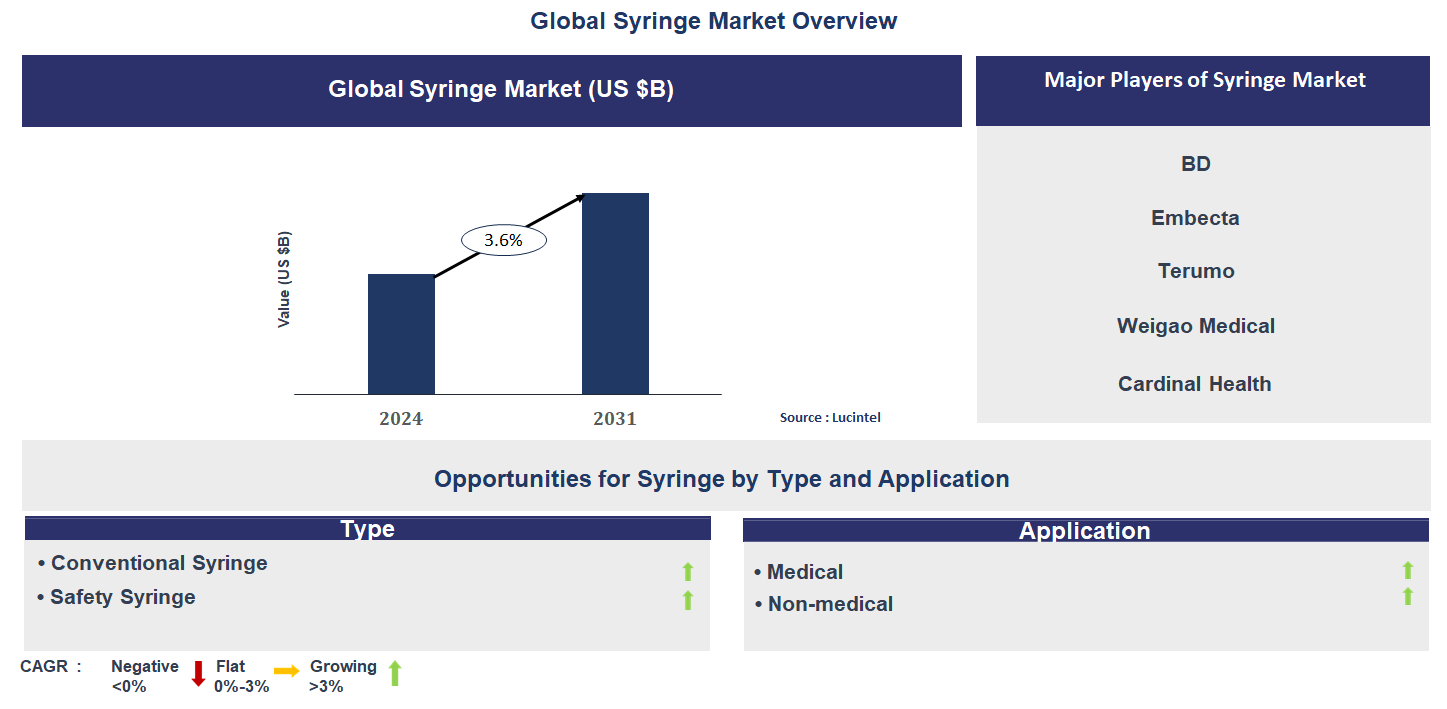 Global Syringe Market Overview

Global Syringe Market (US $B)

Value (US $B)

3.6%

2024

2031

Source : Lucintel

Major Players of Syringe Market

BD

Embecta

Terumo

Weigao Medical

Cardinal Health

Opportunities for Syringe by Type and Application

Type

• Conventional Syringe

• Safety Syringe

Application

• Medical

• Non-medical

CAGR : Negative <0% Flat 0%-3% Growing >3%